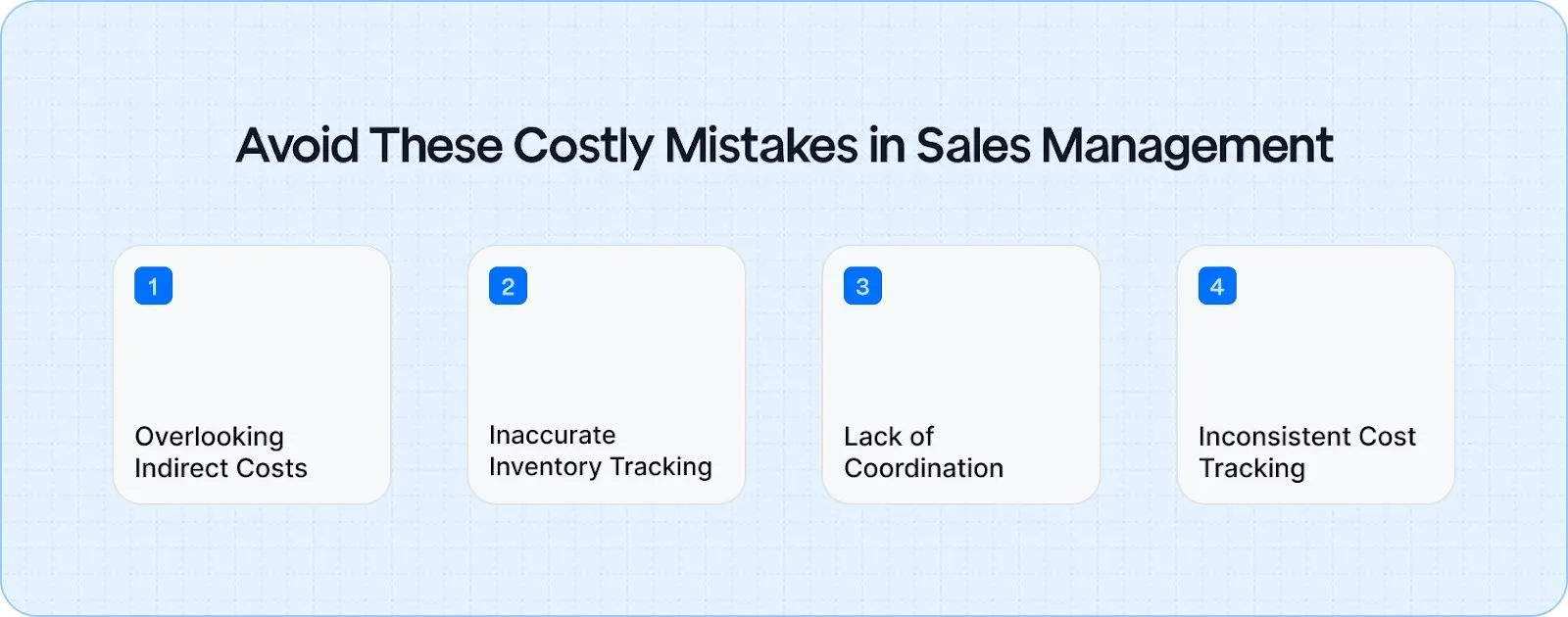 Avoid These Costly Mistakes in Sales Management

1

Overlooking Indirect Costs

2

Inaccurate Inventory Tracking

3

Lack of Coordination

4

Inconsistent Cost Tracking